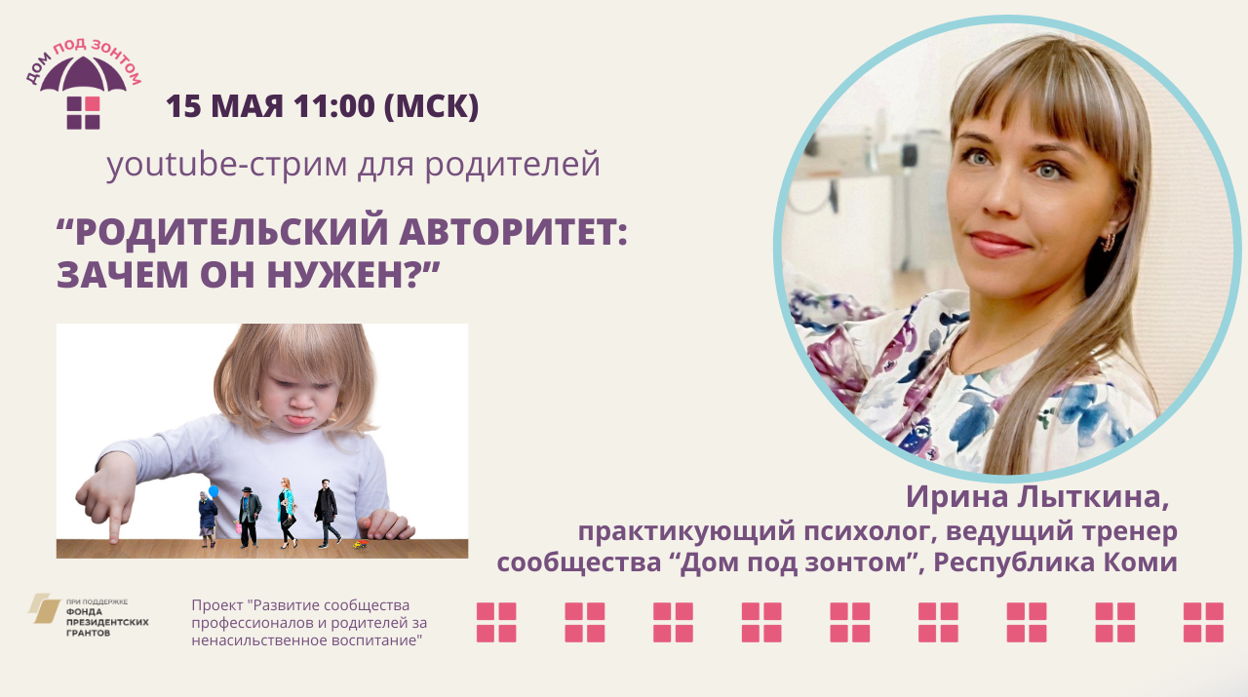 ДОМ ПОД ЗОНТОМ

15 МАЯ 11:00 (МСК)

youtube-стрим для родителей

“РОДИТЕЛЬСКИЙ АВТОРИТЕТ: ЗАЧЕМ ОН НУЖЕН?”

Ирина Лыткина,
практикующий психолог, ведущий тренер сообщества “Дом под зонтом”, Республика Коми

ПРИ ПОДДЕРЖКЕ ФОНДА ПРЕЗИДЕНТСКИХ ГРАНТОВ

Проект "Развитие сообщества профессионалов и родителей за ненасильственное воспитание"